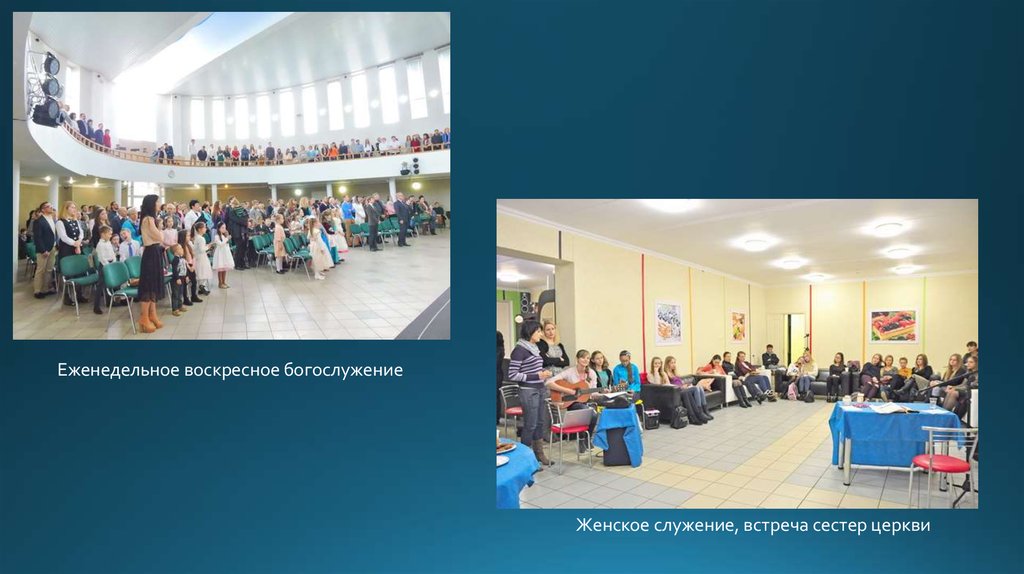 Еженедельное воскресное богослужение

Женское служение, встреча сестер церкви